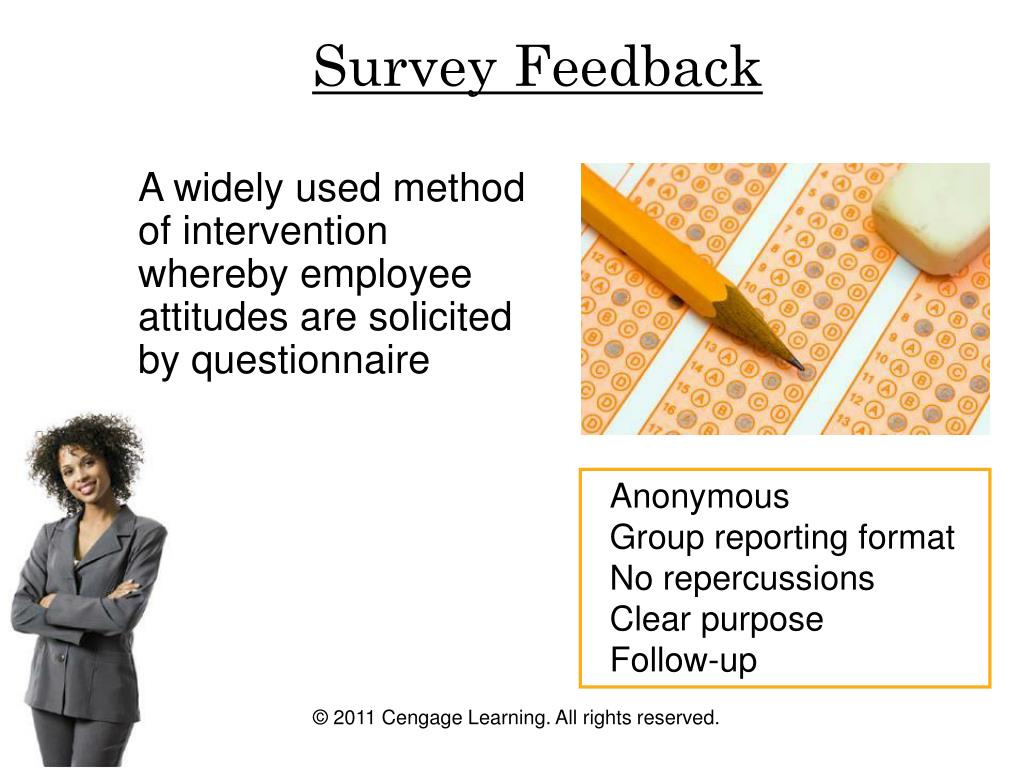 Survey Feedback

A widely used method of intervention whereby employee attitudes are solicited by questionnaire

Anonymous
Group reporting format
No repercussions
Clear purpose
Follow-up

© 2011 Cengage Learning. All rights reserved.